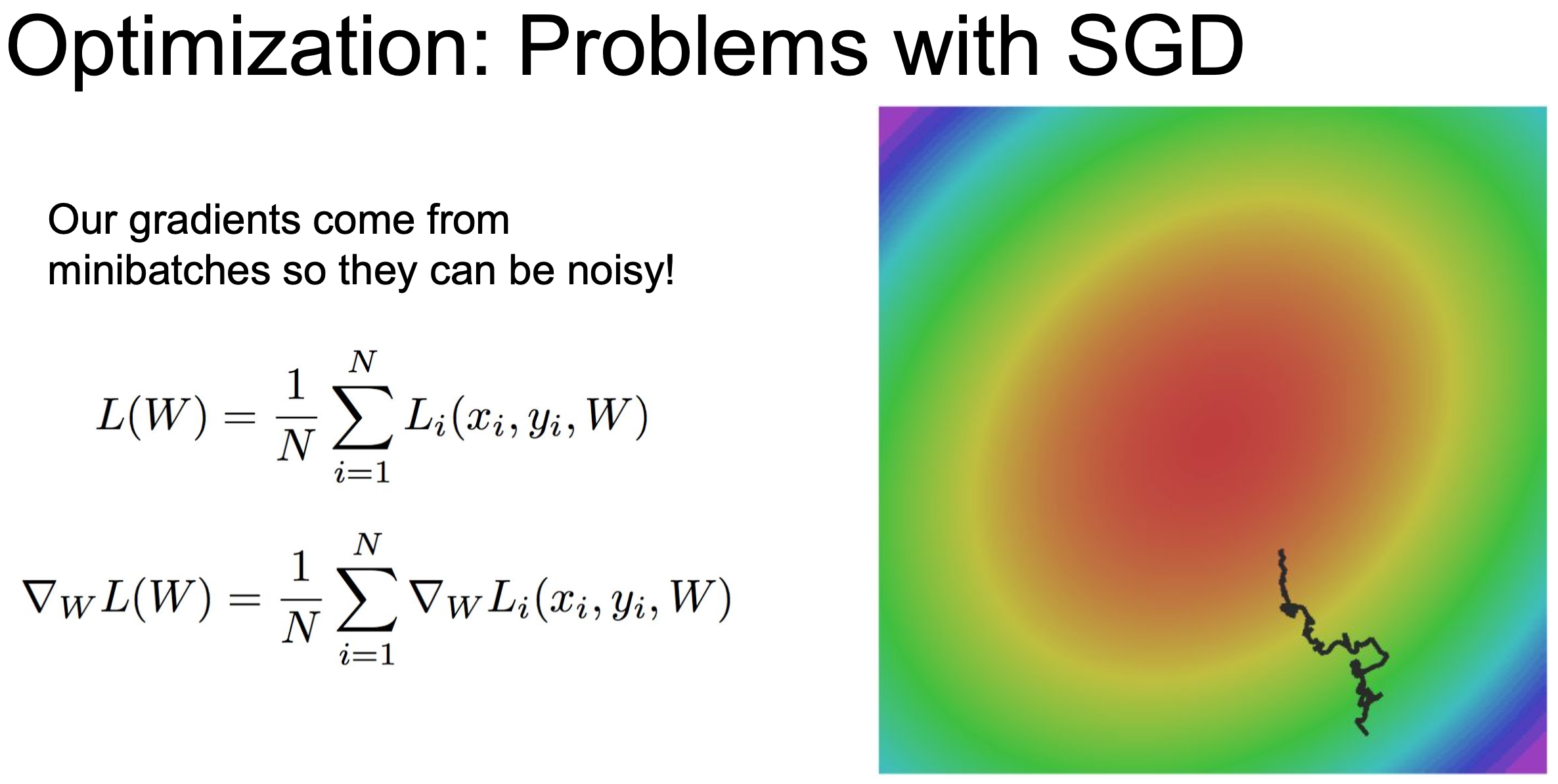 Optimization: Problems with SGD

Our gradients come from minibatches so they can be noisy!

$L(W) = \frac{1}{N} \sum_{i=1}^{N} L_i(x_i, y_i, W)$

$\nabla_W L(W) = \frac{1}{N} \sum_{i=1}^{N} \nabla_W L_i(x_i, y_i, W)$